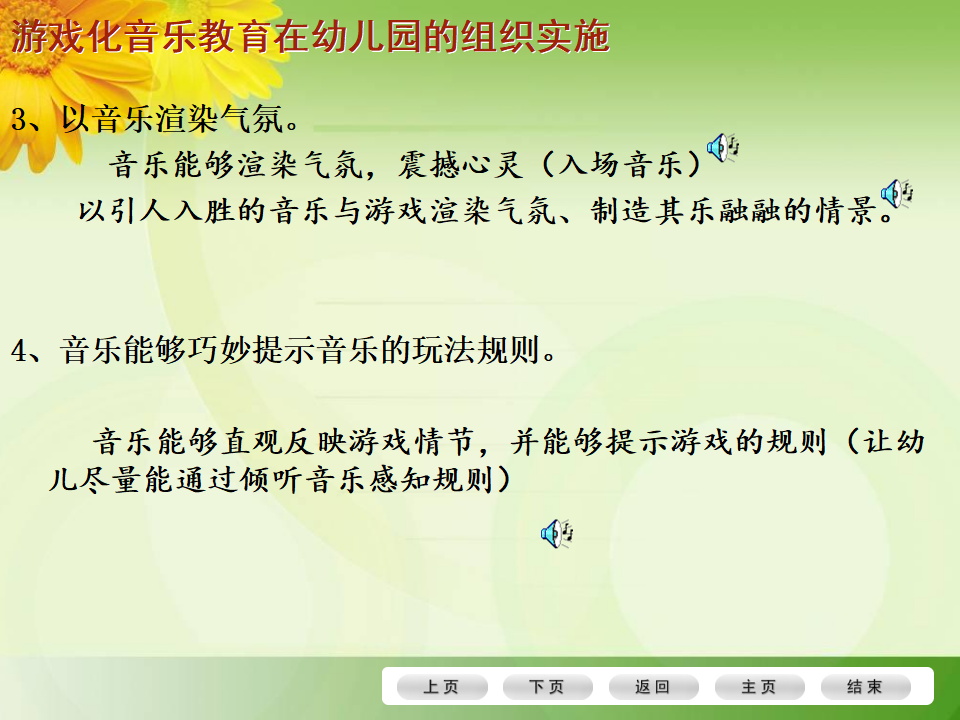 游戏化音乐教育在幼儿园的组织实施

3、以音乐渲染气氛。

音乐能够渲染气氛，震撼心灵（入场音乐）

以引人入胜的音乐与游戏渲染气氛、制造其乐融融的情景。

4、音乐能够巧妙提示音乐的玩法规则。

音乐能够直观反映游戏情节，并能够提示游戏的规则（让幼儿尽量能通过倾听音乐感知规则）

上页 下页 返回 主页 结束